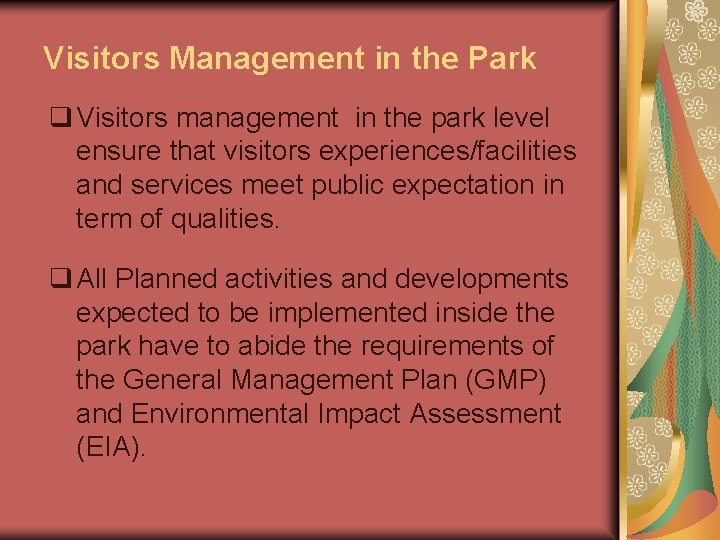 Visitors Management in the Park

❑ Visitors management in the park level ensure that visitors experiences/facilities and services meet public expectation in term of qualities.

❑ All Planned activities and developments expected to be implemented inside the park have to abide the requirements of the General Management Plan (GMP) and Environmental Impact Assessment (EIA).